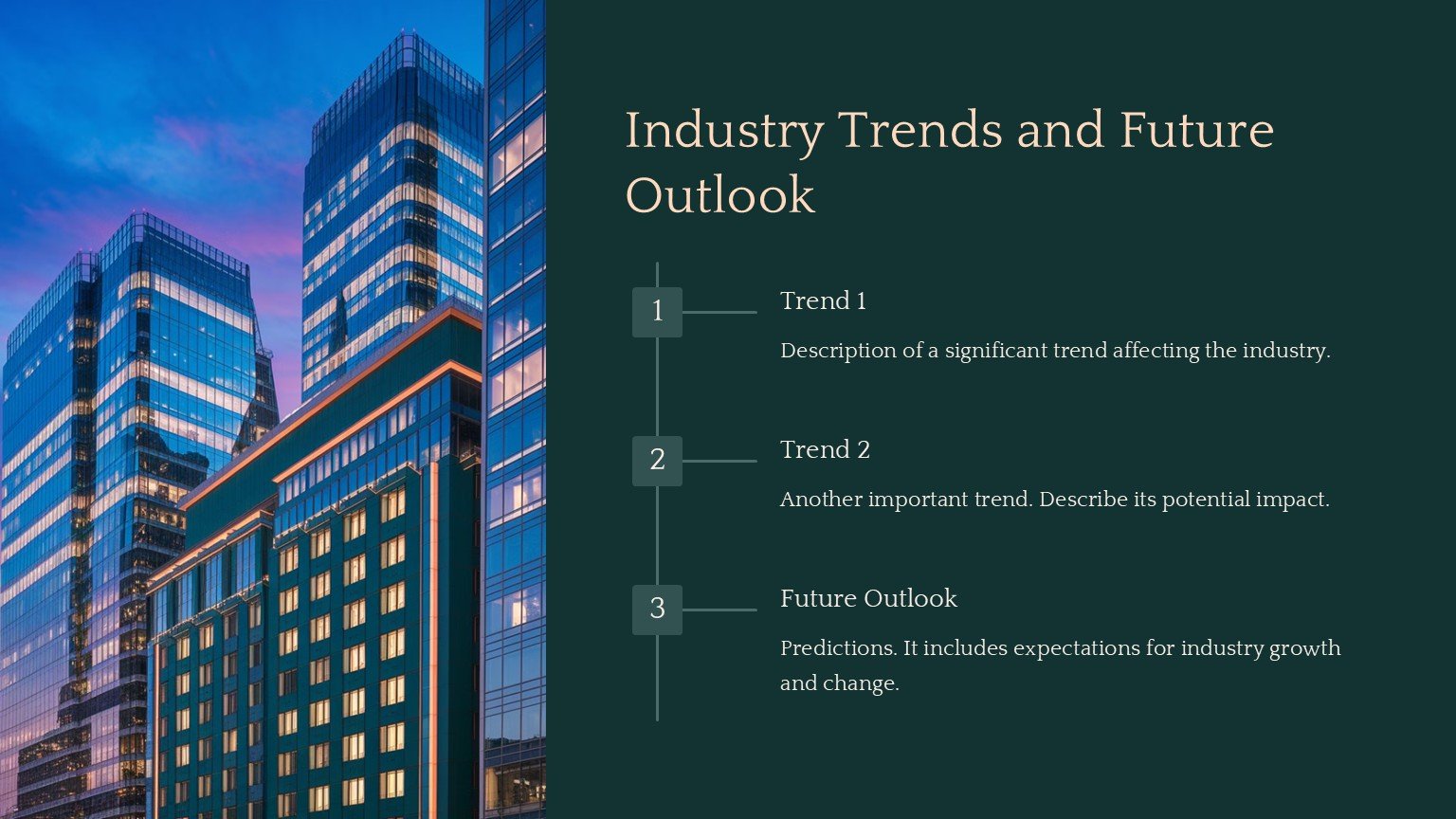 Industry Trends and Future Outlook

1

Trend 1

Description of a significant trend affecting the industry.

2

Trend 2

Another important trend. Describe its potential impact.

3

Future Outlook

Predictions. It includes expectations for industry growth and change.